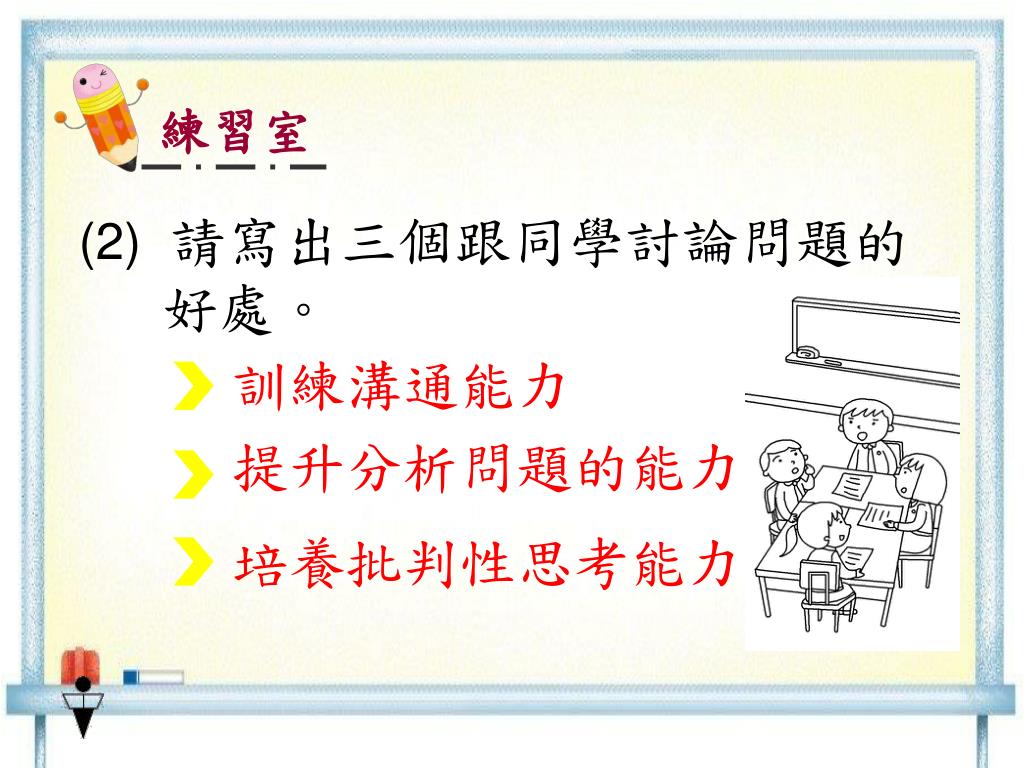 練習室

(2) 請寫出三個跟同學討論問題的好處。

訓練溝通能力

提升分析問題的能力

培養批判性思考能力